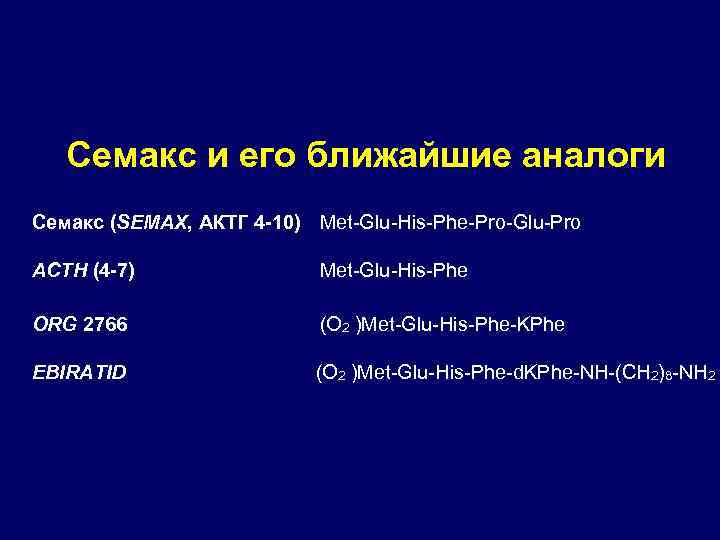 Семакс и его ближайшие аналоги

Семакс (SEMAX, АКТГ 4-10) Met-Glu-His-Phe-Pro-Glu-Pro

ACTH (4-7) Met-Glu-His-Phe

ORG 2766 ($O_2$ )Met-Glu-His-Phe-KPhe

EBIRATID ($O_2$ )Met-Glu-His-Phe-dKPhe-NH-$(CH_2)_8$-$NH_2$